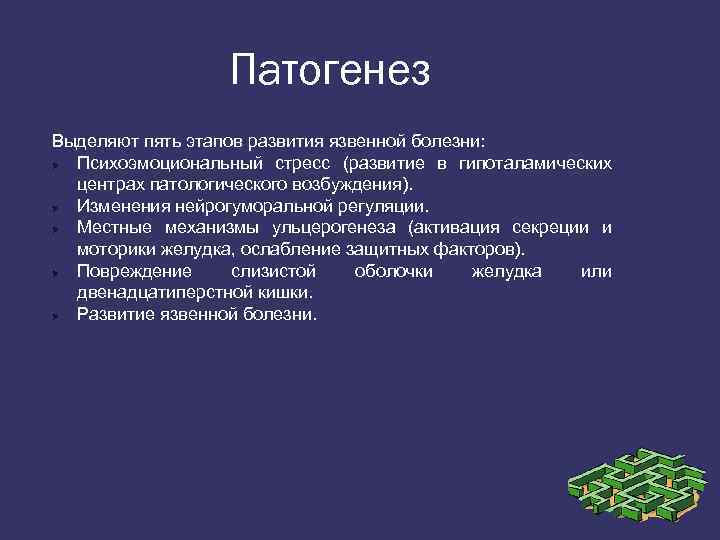 Патогенез

Выделяют пять этапов развития язвенной болезни:

- Психоэмоциональный стресс (развитие в гипоталамических центрах патологического возбуждения).
- Изменения нейрогуморальной регуляции.
- Местные механизмы ульцерогенеза (активация секреции и моторики желудка, ослабление защитных факторов).
- Повреждение слизистой оболочки желудка или двенадцатиперстной кишки.
- Развитие язвенной болезни.